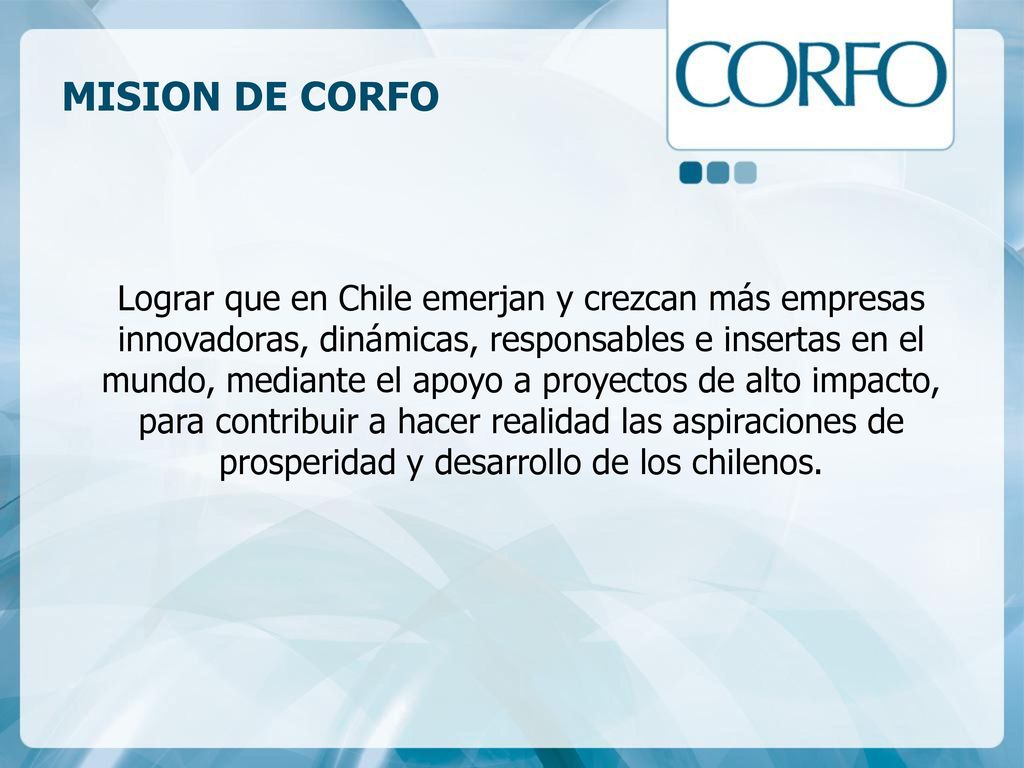 MISION DE CORFO

CORFO

Lograr que en Chile emerjan y crezcan más empresas innovadoras, dinámicas, responsables e insertas en el mundo, mediante el apoyo a proyectos de alto impacto, para contribuir a hacer realidad las aspiraciones de prosperidad y desarrollo de los chilenos.